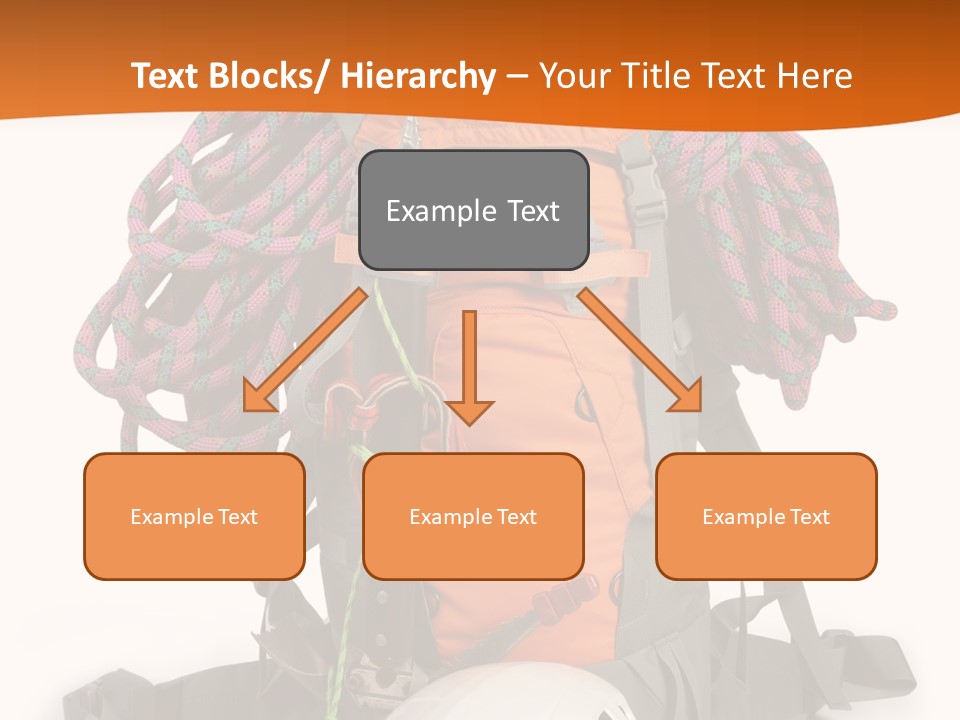 Text Blocks/ Hierarchy – Your Title Text Here

Example Text

Example Text

Example Text

Example Text